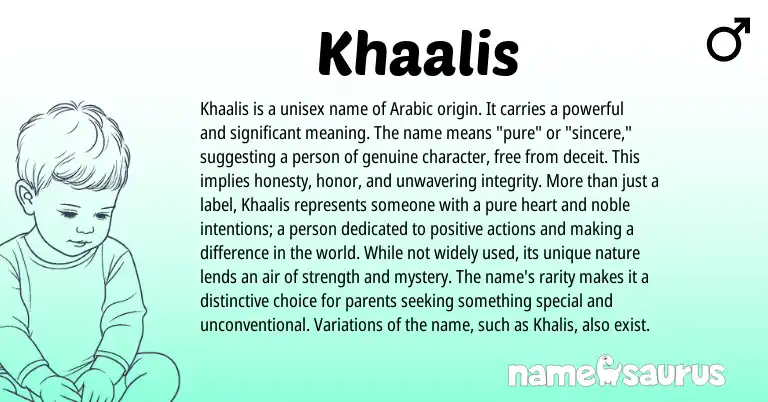 Khaalis

♂

Khaalis is a unisex name of Arabic origin. It carries a powerful and significant meaning. The name means "pure" or "sincere," suggesting a person of genuine character, free from deceit. This implies honesty, honor, and unwavering integrity. More than just a label, Khaalis represents someone with a pure heart and noble intentions; a person dedicated to positive actions and making a difference in the world. While not widely used, its unique nature lends an air of strength and mystery. The name's rarity makes it a distinctive choice for parents seeking something special and unconventional. Variations of the name, such as Khalis, also exist.

namesaurus